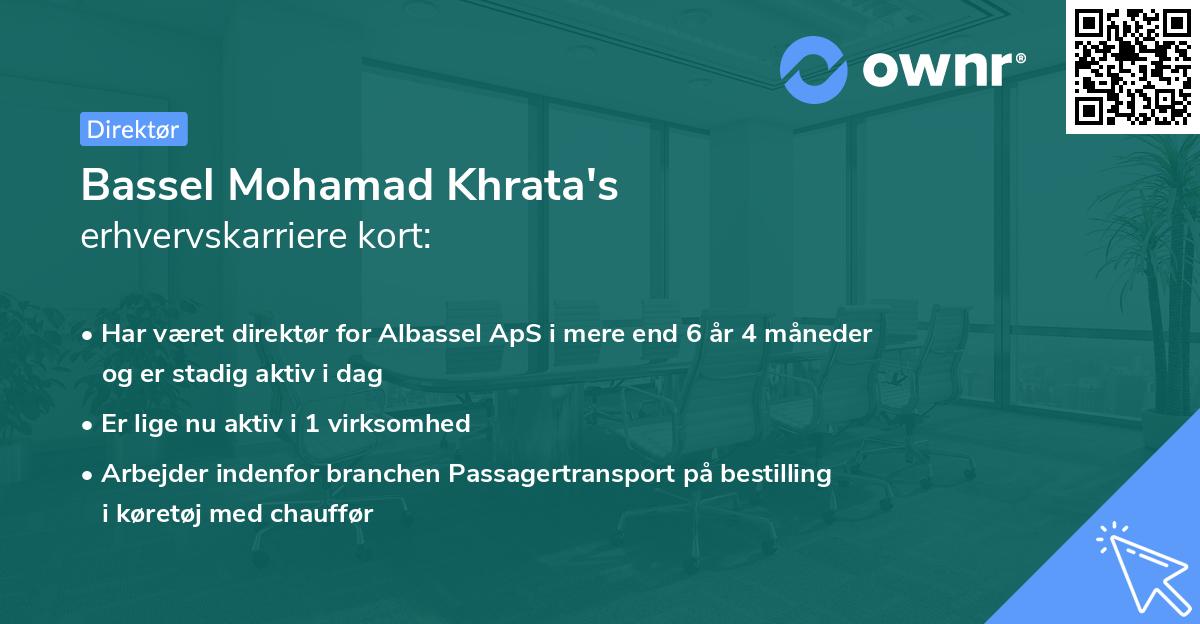 ownr®

Direktør

Bassel Mohamad Khrata's
erhvervskarriere kort:

• Har været direktør for Albassel ApS i mere end 6 år 4 måneder og er stadig aktiv i dag

• Er lige nu aktiv i 1 virksomhed

• Arbejder indenfor branchen Passagertransport på bestilling i køretøj med chauffør